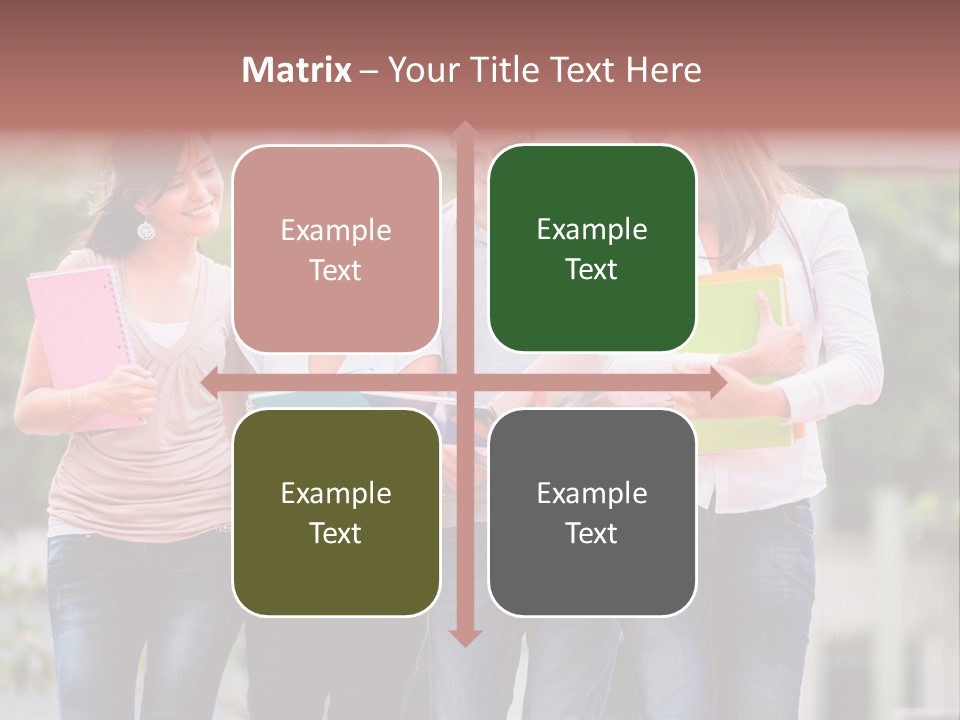 Matrix – Your Title Text Here

Example Text

Example Text

Example Text

Example Text